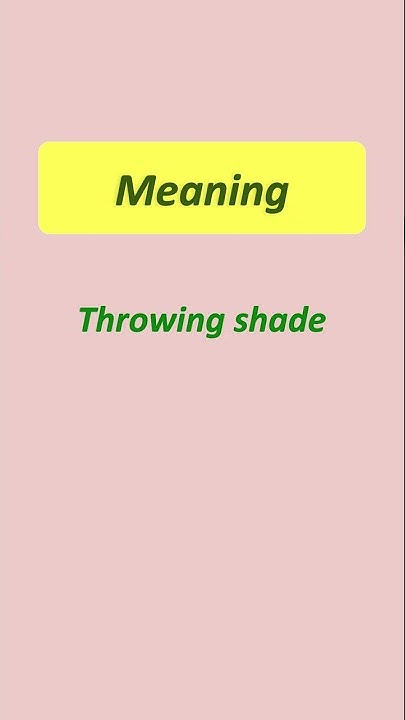 Meaning

Throwing shade